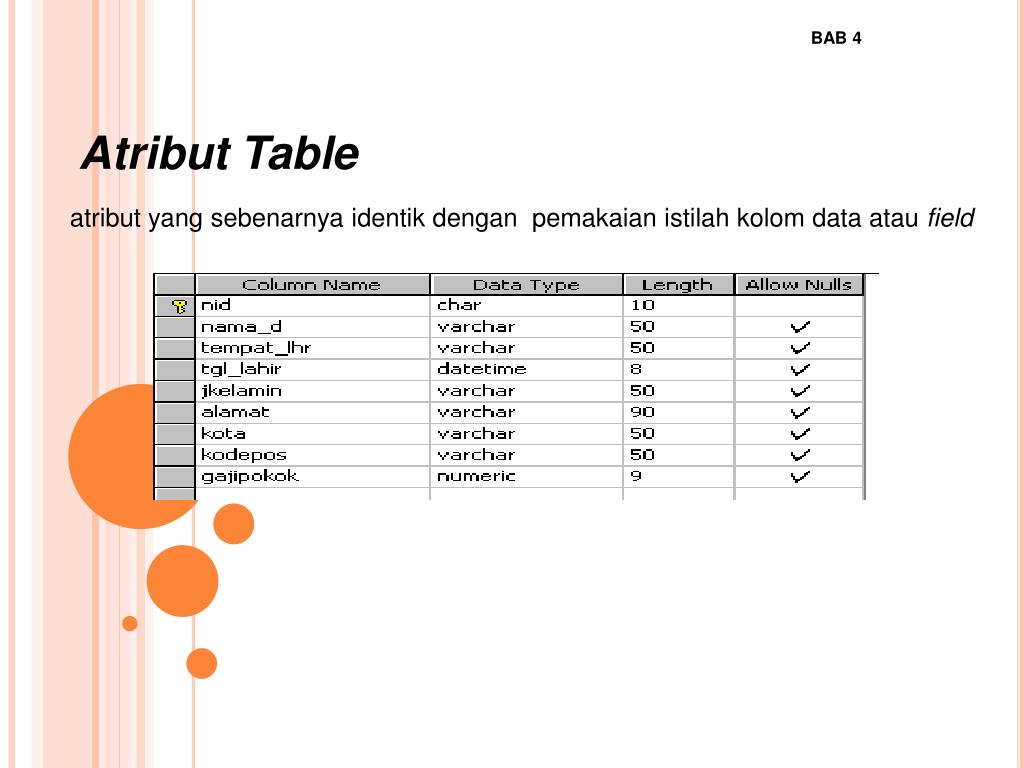 BAB 4

Atribut Table

atribut yang sebenarnya identik dengan pemakaian istilah kolom data atau field

| Column Name | Data Type | Length | Allow Nulls |
|---|---|---|---|
| nid | char | 10 | |
| nama_d | varchar | 50 | ✓ |
| tempat_lhr | varchar | 50 | ✓ |
| tgl_lahir | datetime | 8 | ✓ |
| jkelamin | varchar | 50 | ✓ |
| alamat | varchar | 90 | ✓ |
| kota | varchar | 50 | ✓ |
| kodepos | varchar | 50 | ✓ |
| gajipokok | numeric | 9 | ✓ |